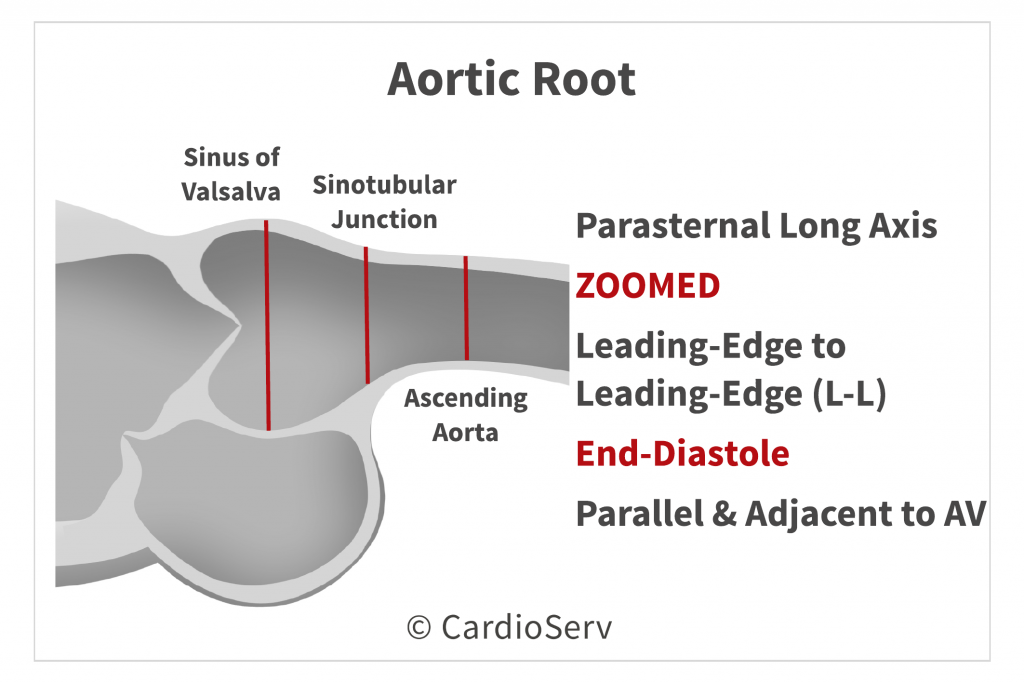 Aortic Root

Sinus of Valsalva

Sinotubular Junction

Ascending Aorta

Parasternal Long Axis

ZOOMED

Leading-Edge to Leading-Edge (L-L)

End-Diastole

Parallel & Adjacent to AV

© CardioServ